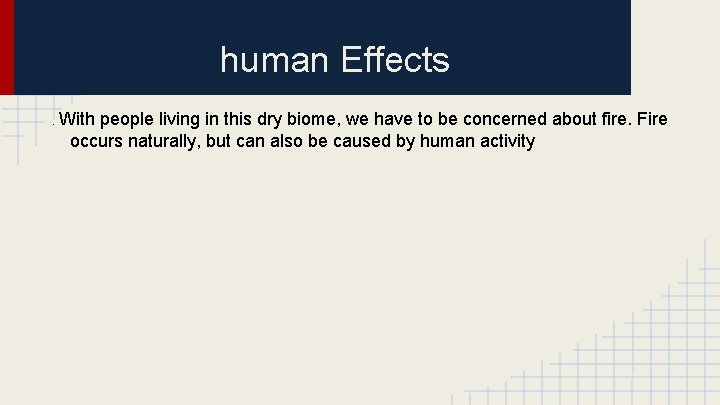 human Effects

. With people living in this dry biome, we have to be concerned about fire. Fire occurs naturally, but can also be caused by human activity